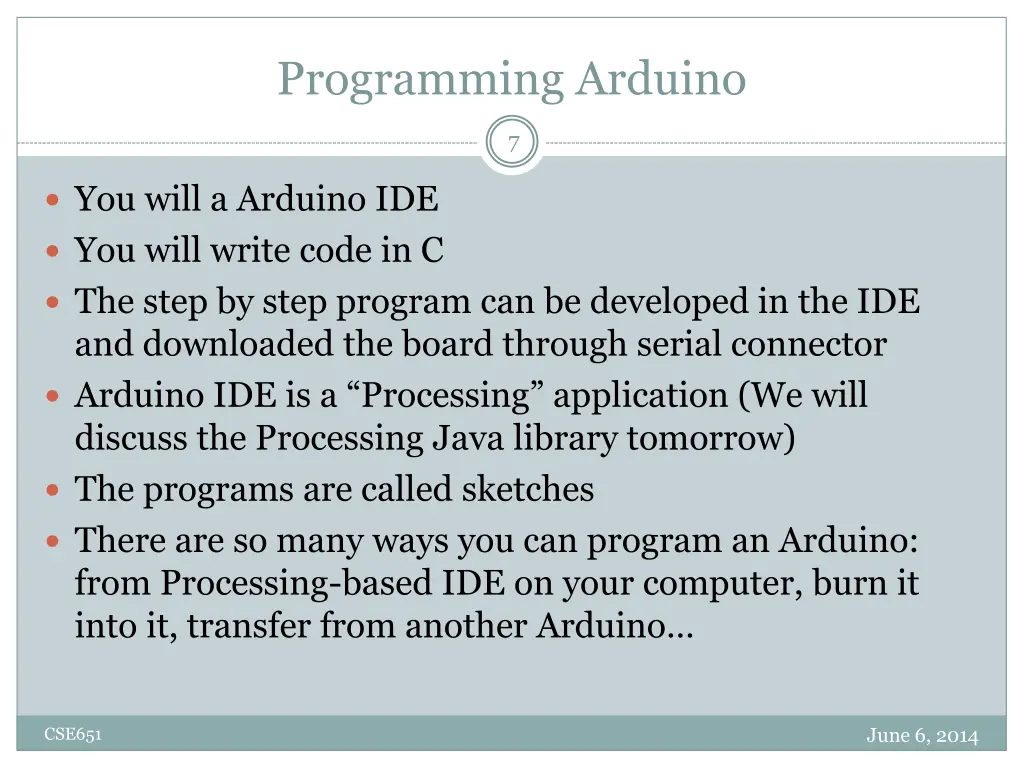 Programming Arduino

7

- You will a Arduino IDE
- You will write code in C
- The step by step program can be developed in the IDE and downloaded the board through serial connector
- Arduino IDE is a “Processing” application (We will discuss the Processing Java library tomorrow)
- The programs are called sketches
- There are so many ways you can program an Arduino: from Processing-based IDE on your computer, burn it into it, transfer from another Arduino…

CSE651

June 6, 2014